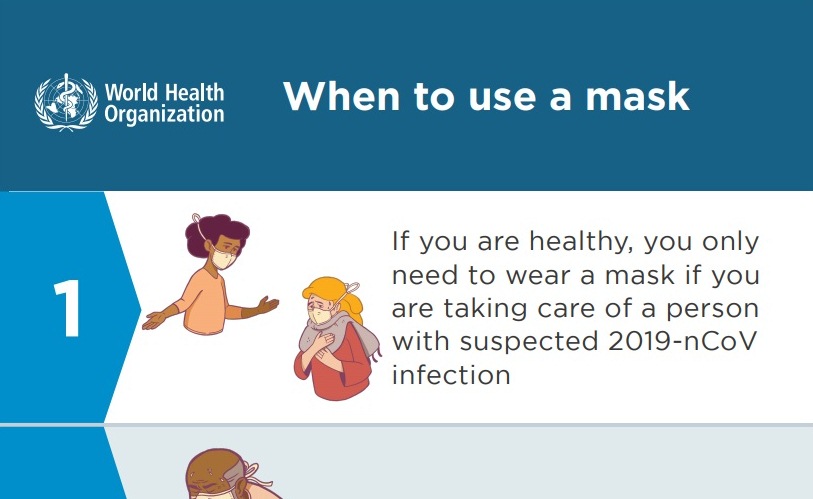 World Health Organization

When to use a mask

1

If you are healthy, you only need to wear a mask if you are taking care of a person with suspected 2019-nCoV infection